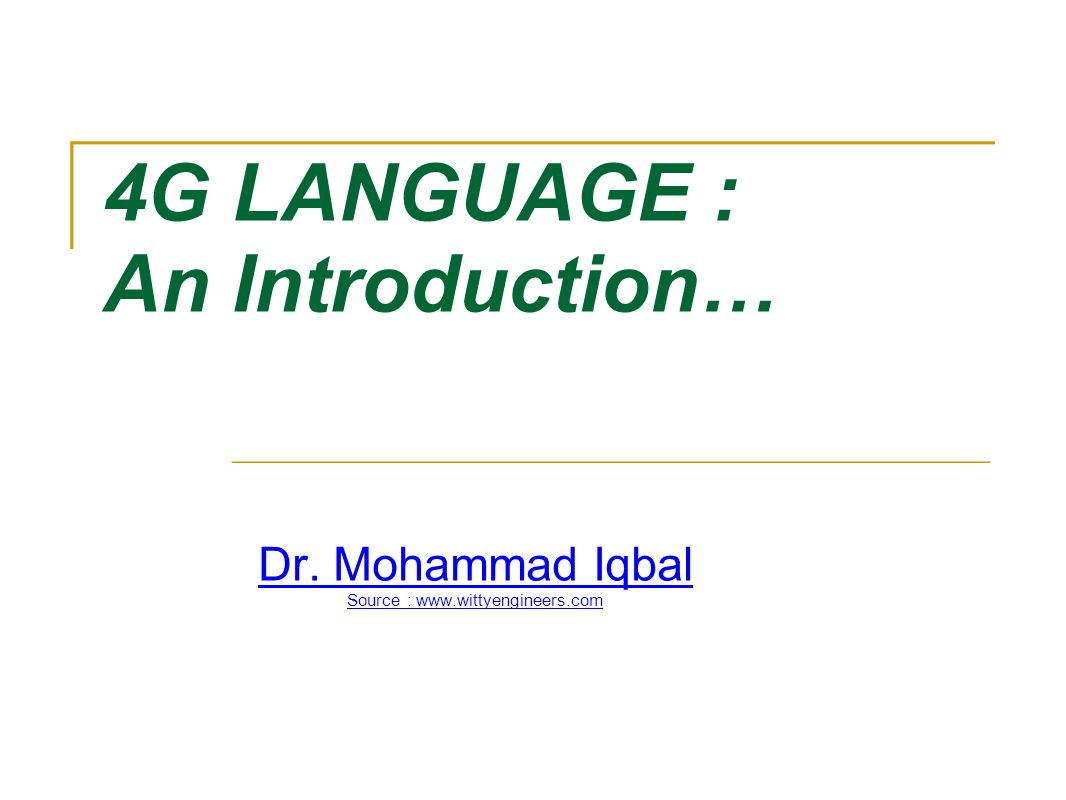 4G LANGUAGE :
An Introduction…

Dr. Mohammad Iqbal
Source : www.wittyengineers.com